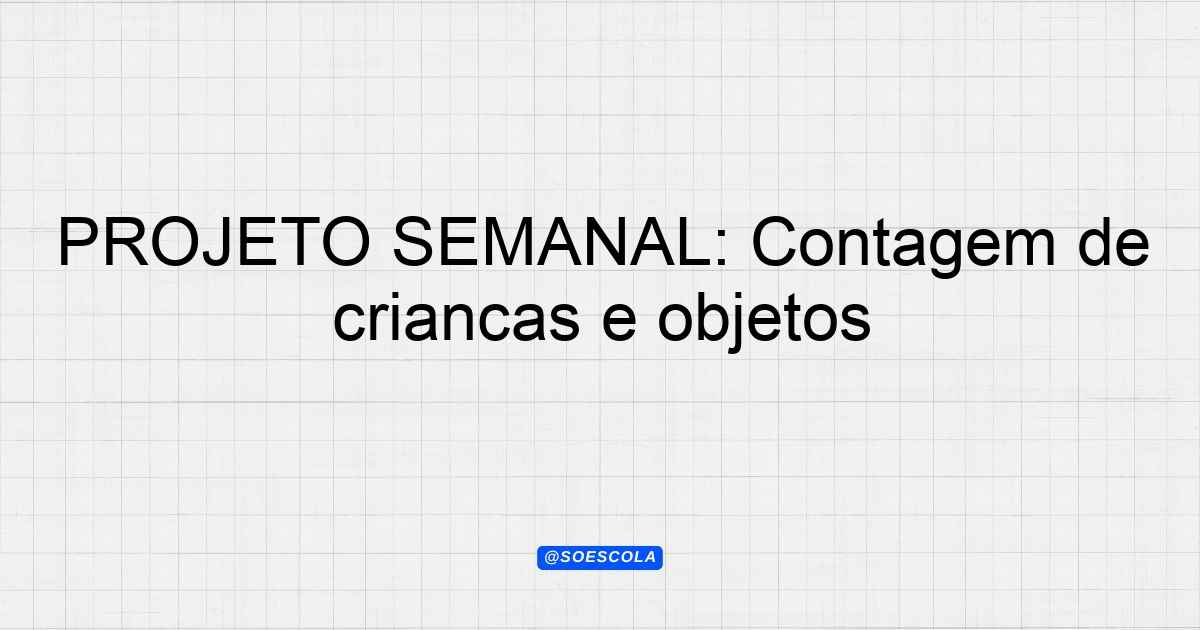 PROJETO SEMANAL: Contagem de criancas e objetos

@SOESCOLA